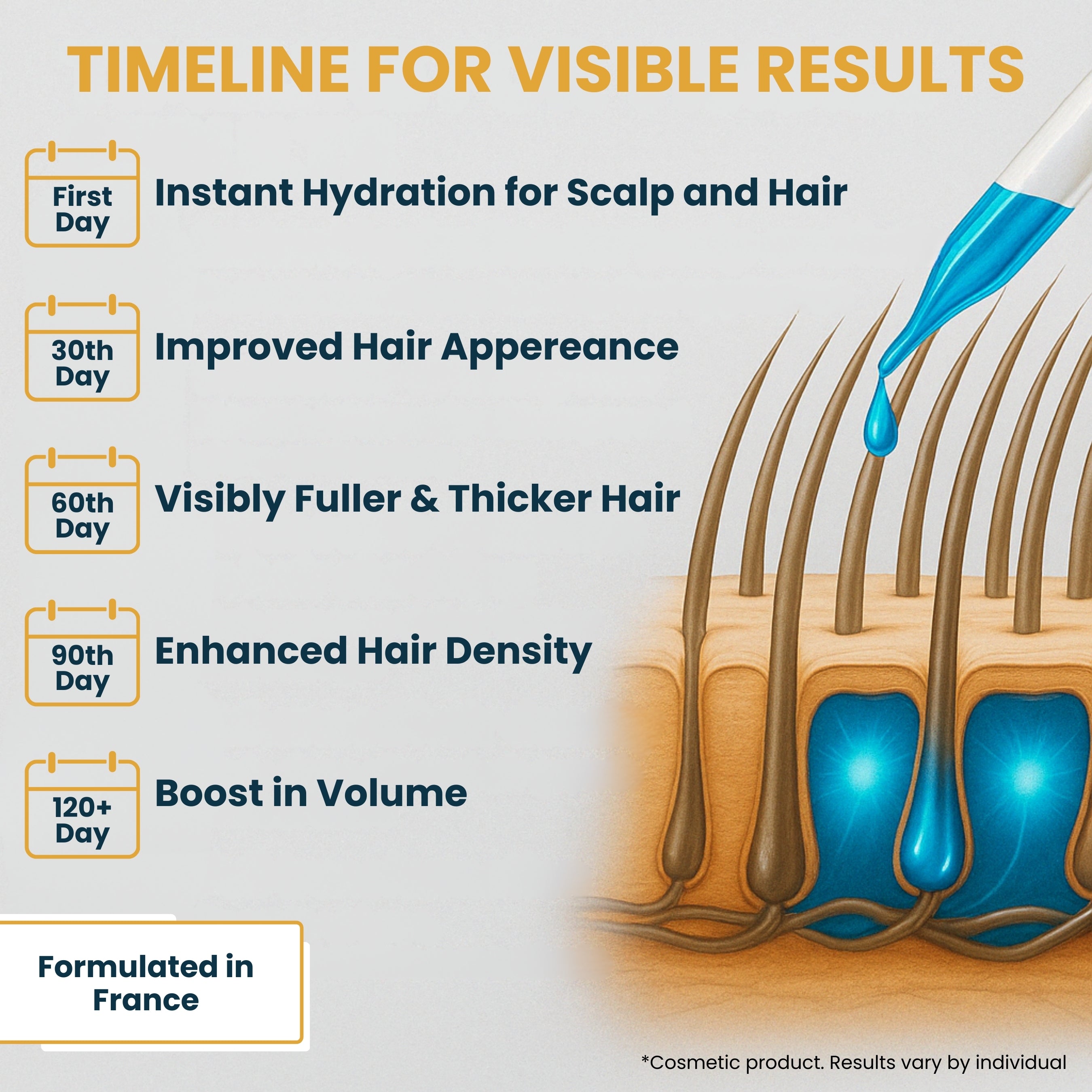 TIMELINE FOR VISIBLE RESULTS

First Day
Instant Hydration for Scalp and Hair

30th Day
Improved Hair Appereance

60th Day
Visibly Fuller & Thicker Hair

90th Day
Enhanced Hair Density

120+ Day
Boost in Volume

Formulated in France

*Cosmetic product. Results vary by individual